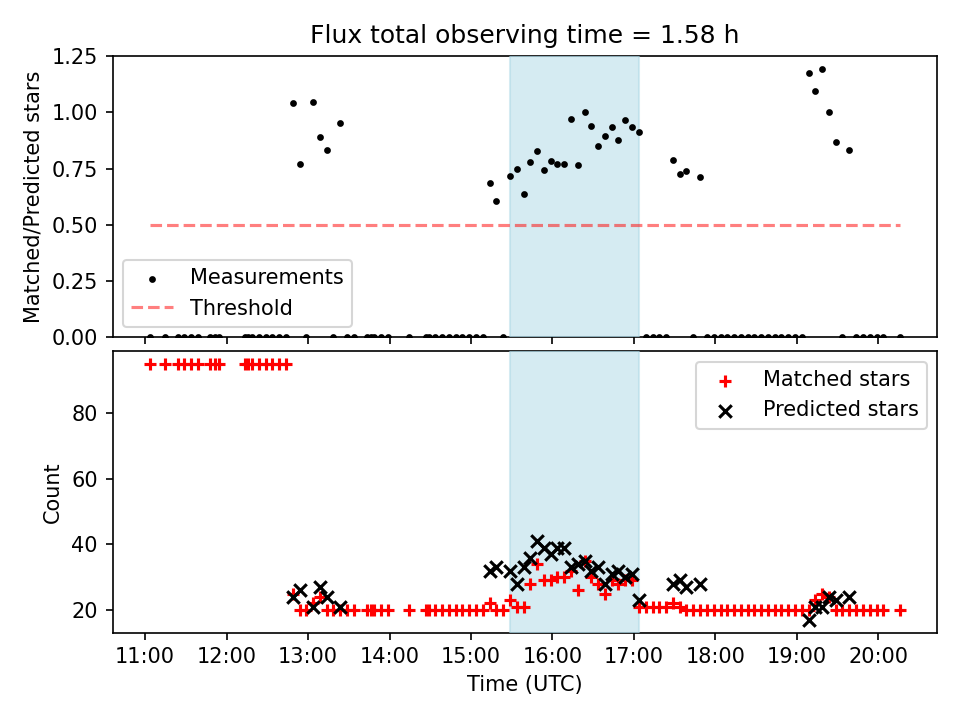 Flux total observing time = 1.58 h

Matched/Predicted stars

1.25
1.00
0.75
0.50
0.25
0.00

Measurements
Threshold

Count

80
60
40
20

Matched stars
Predicted stars

11:00 12:00 13:00 14:00 15:00 16:00 17:00 18:00 19:00 20:00

Time (UTC)